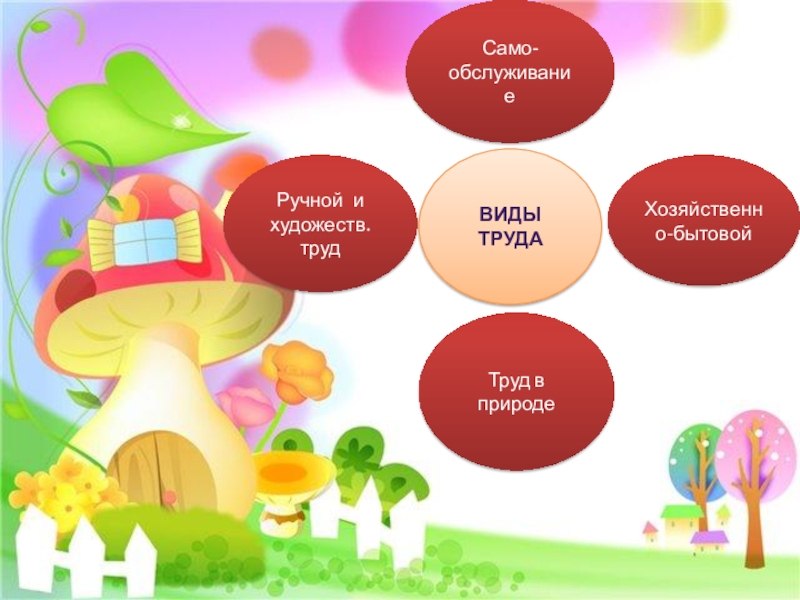 Само-обслуживание

Ручной и художеств. труд

ВИДЫ ТРУДА

Хозяйственно-бытовой

Труд в природе